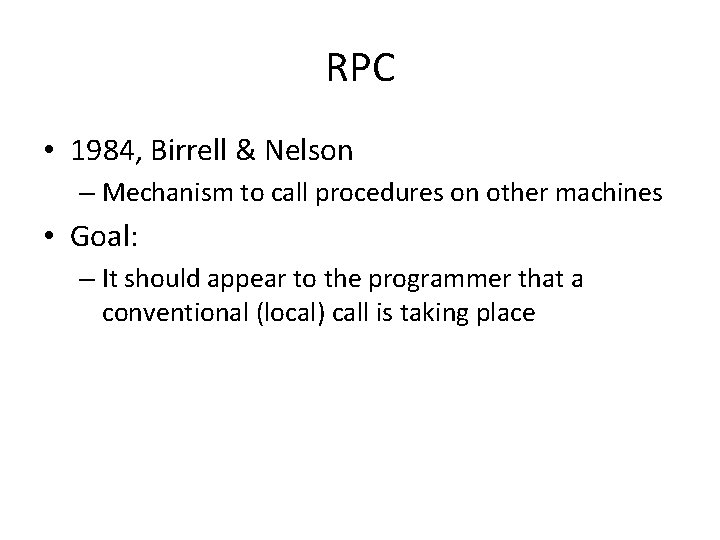 RPC

• 1984, Birrell & Nelson
– Mechanism to call procedures on other machines

• Goal:
– It should appear to the programmer that a conventional (local) call is taking place